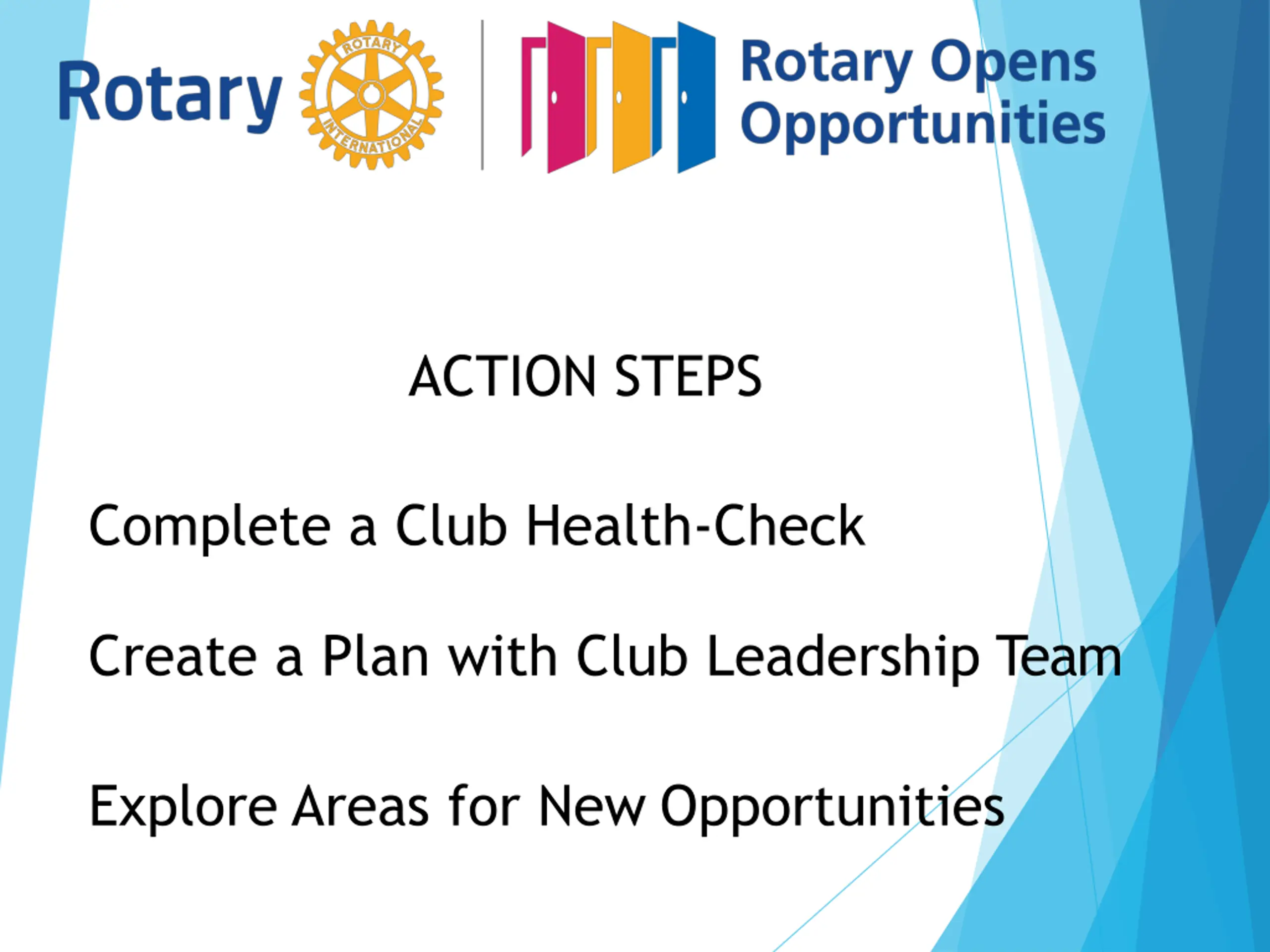 Rotary ROTARY INTERNATIONAL

Rotary Opens Opportunities

ACTION STEPS

Complete a Club Health-Check

Create a Plan with Club Leadership Team

Explore Areas for New Opportunities